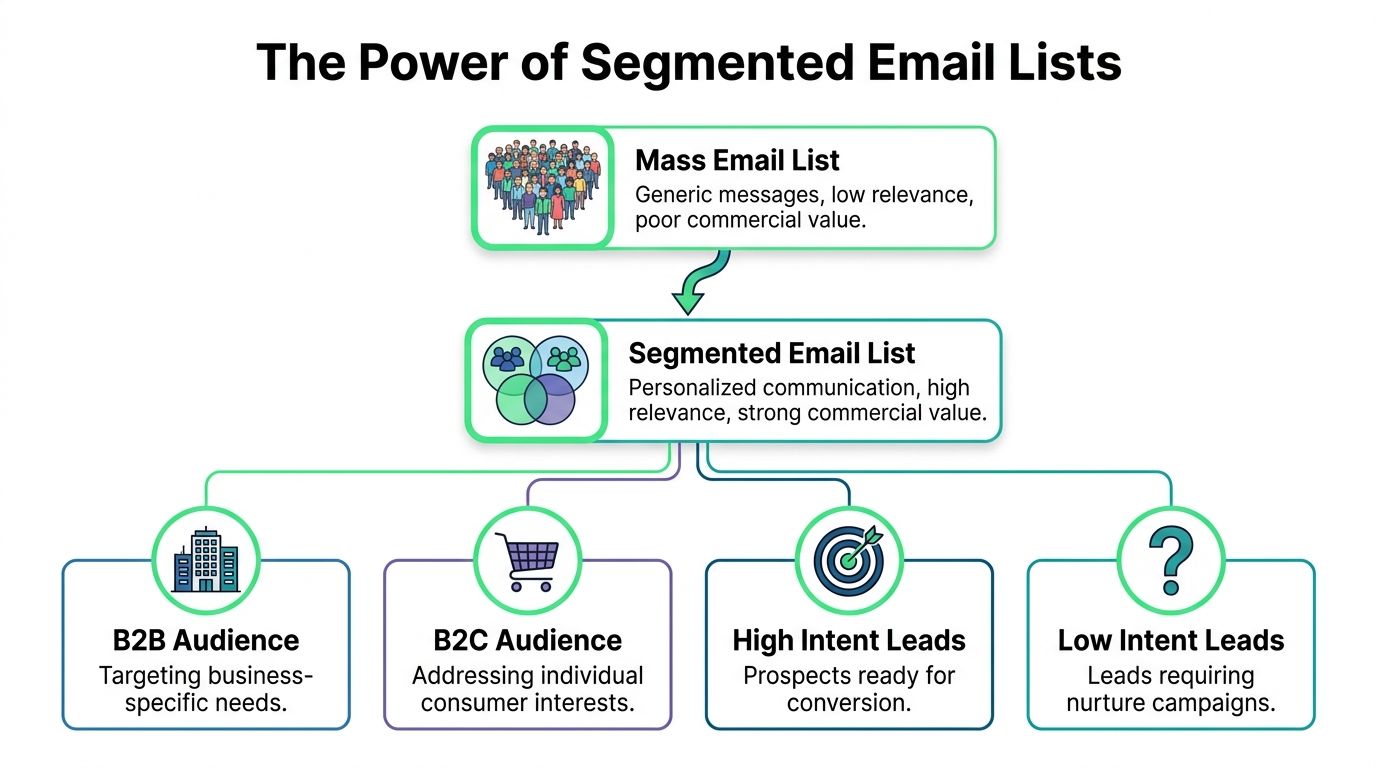 The Power of Segmented Email Lists

Mass Email List
Generic messages, low relevance, poor commercial value.

Segmented Email List
Personalized communication, high relevance, strong commercial value.

B2B Audience
Targeting business-specific needs.

B2C Audience
Addressing individual consumer interests.

High Intent Leads
Prospects ready for conversion.

Low Intent Leads
Leads requiring nurture campaigns.